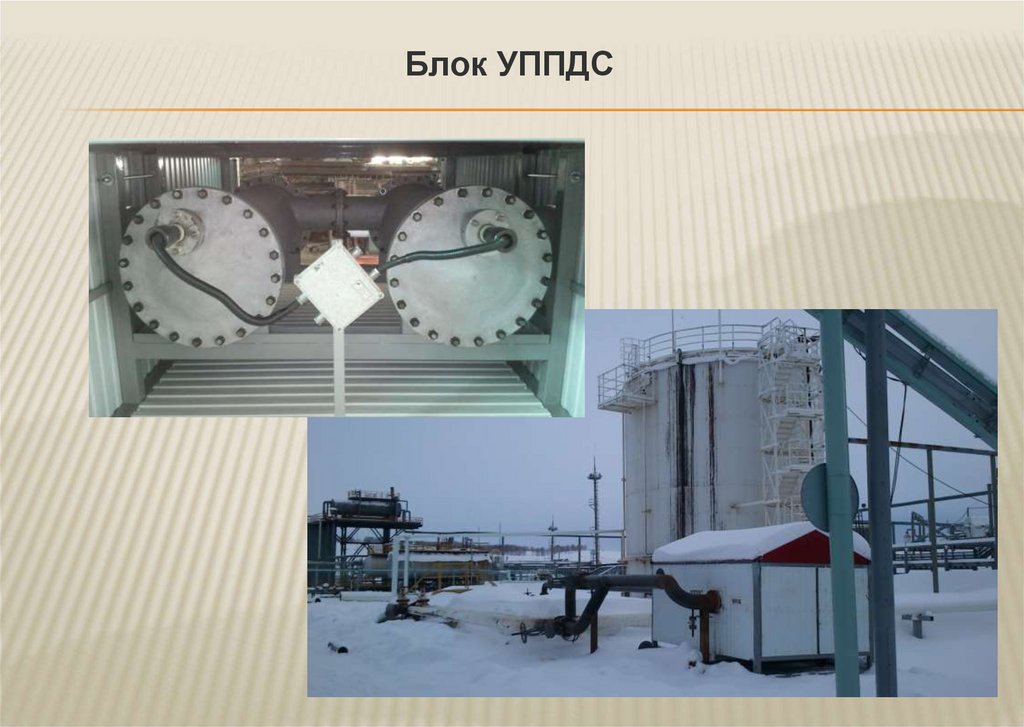 Блок УППДС